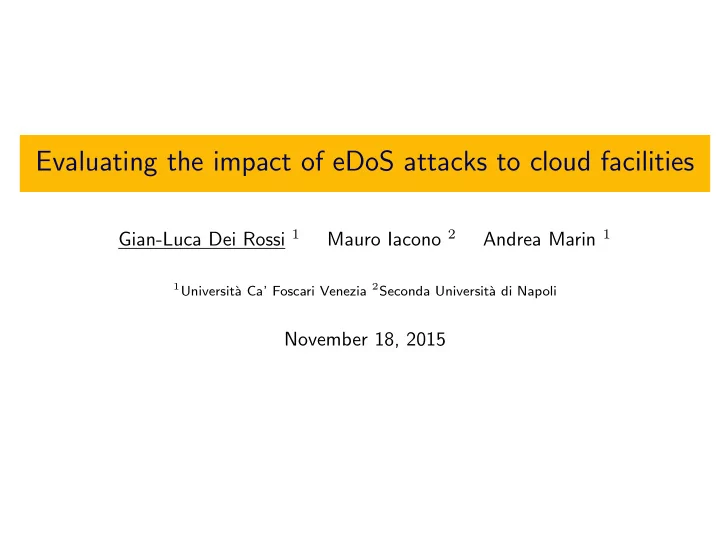 Evaluating the impact of eDoS attacks to cloud facilities

Gian-Luca Dei Rossi $^1$ Mauro Iacono $^2$ Andrea Marin $^1$

$^1$Università Ca' Foscari Venezia $^2$Seconda Università di Napoli

November 18, 2015